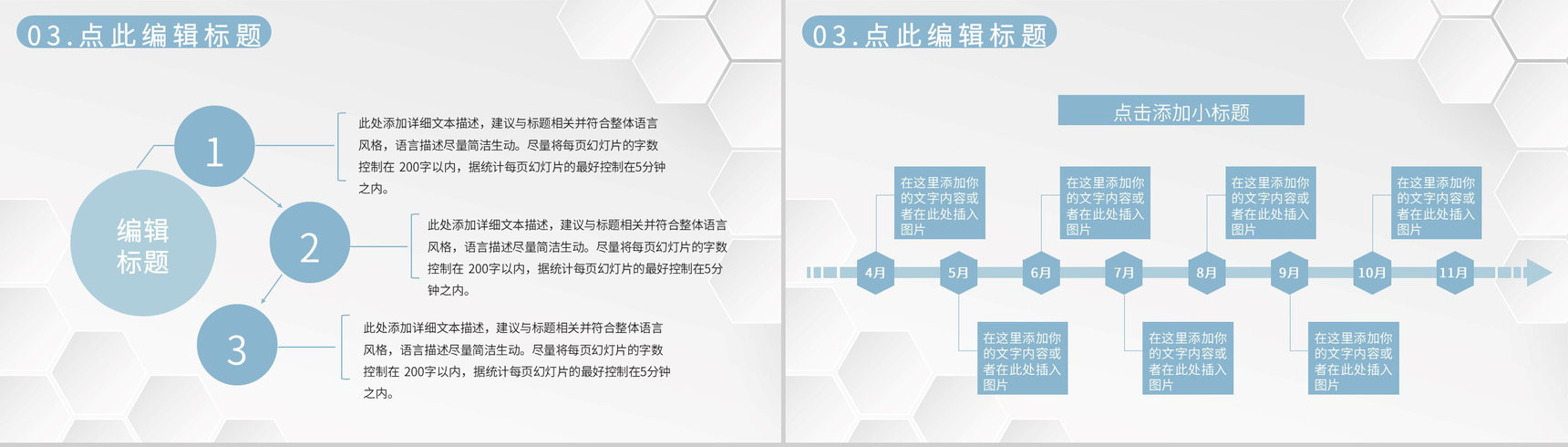 03.点此编辑标题

编辑标题

1

此处添加详细文本描述，建议与标题相关并符合整体语言风格，语言描述尽量简洁生动。尽量将每页幻灯片的字数控制在 200字以内，据统计每页幻灯片的最好控制在5分钟之内。

2

此处添加详细文本描述，建议与标题相关并符合整体语言风格，语言描述尽量简洁生动。尽量将每页幻灯片的字数控制在 200字以内，据统计每页幻灯片的最好控制在5分钟之内。

3

此处添加详细文本描述，建议与标题相关并符合整体语言风格，语言描述尽量简洁生动。尽量将每页幻灯片的字数控制在 200字以内，据统计每页幻灯片的最好控制在5分钟之内。

03.点此编辑标题

点击添加小标题

在这里添加你的文字内容或者在此处插入图片

在这里添加你的文字内容或者在此处插入图片

在这里添加你的文字内容或者在此处插入图片

在这里添加你的文字内容或者在此处插入图片

4月

5月

6月

7月

8月

9月

10月

11月

在这里添加你的文字内容或者在此处插入图片

在这里添加你的文字内容或者在此处插入图片

在这里添加你的文字内容或者在此处插入图片